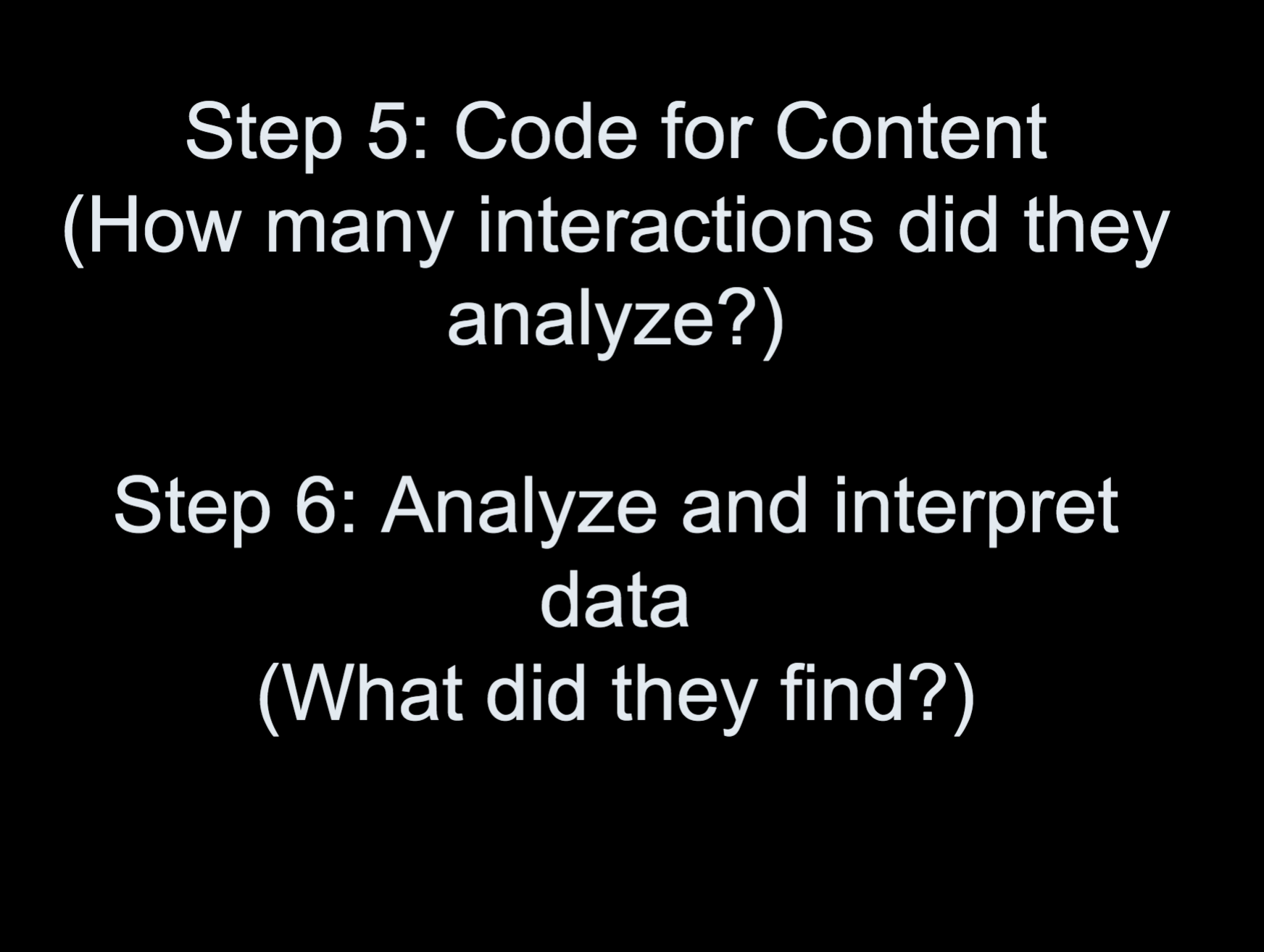 Step 5: Code for Content
(How many interactions did they analyze?)

Step 6: Analyze and interpret data
(What did they find?)